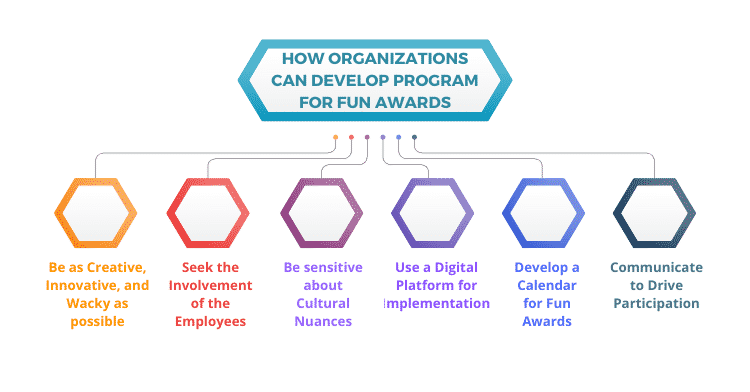 HOW ORGANIZATIONS CAN DEVELOP PROGRAM FOR FUN AWARDS

Be as Creative, Innovative, and Wacky as possible

Seek the Involvement of the Employees

Be sensitive about Cultural Nuances

Use a Digital Platform for Implementation

Develop a Calendar for Fun Awards

Communicate to Drive Participation